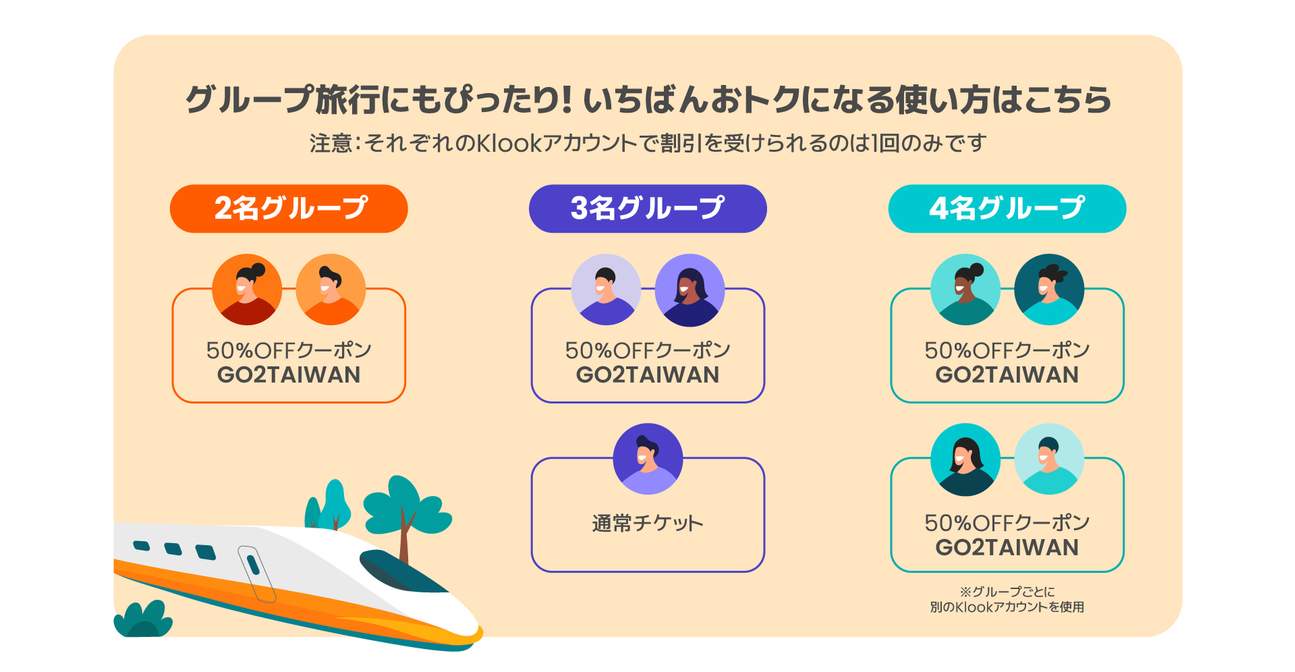 グループ旅行にもぴったり! いちばんおトクになる使い方はこちら

注意:それぞれのKlookアカウントで割引を受けられるのは1回のみです

2名グループ

50%OFFクーポン
GO2TAIWAN

3名グループ

50%OFFクーポン
GO2TAIWAN

通常チケット

4名グループ

50%OFFクーポン
GO2TAIWAN

50%OFFクーポン
GO2TAIWAN

※グループごとに
別のKlookアカウントを使用